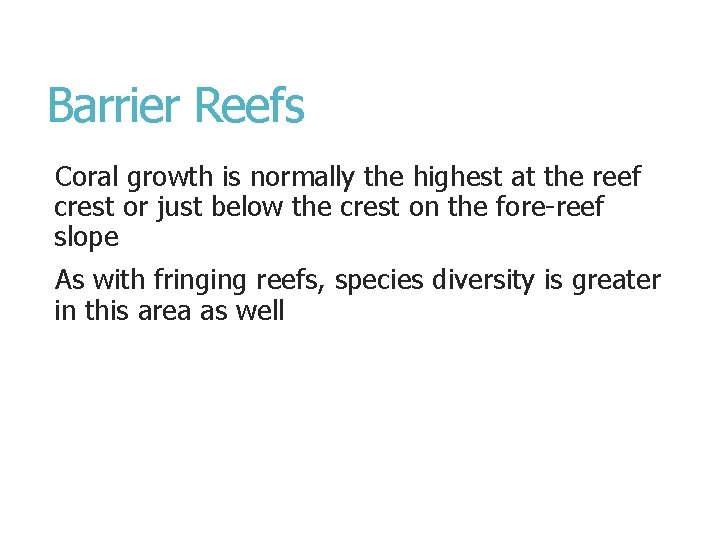 Barrier Reefs

Coral growth is normally the highest at the reef crest or just below the crest on the fore-reef slope

As with fringing reefs, species diversity is greater in this area as well